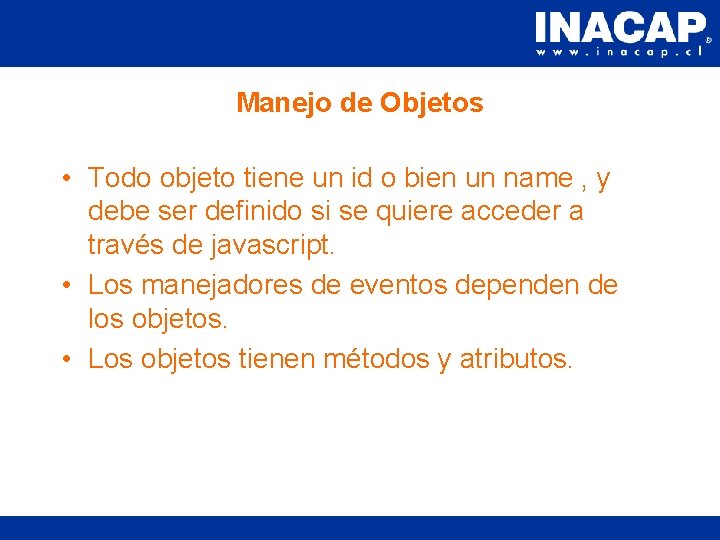 INACAP®
www.inacap.cl

Manejo de Objetos

• Todo objeto tiene un id o bien un name , y debe ser definido si se quiere acceder a través de javascript.
• Los manejadores de eventos dependen de los objetos.
• Los objetos tienen métodos y atributos.